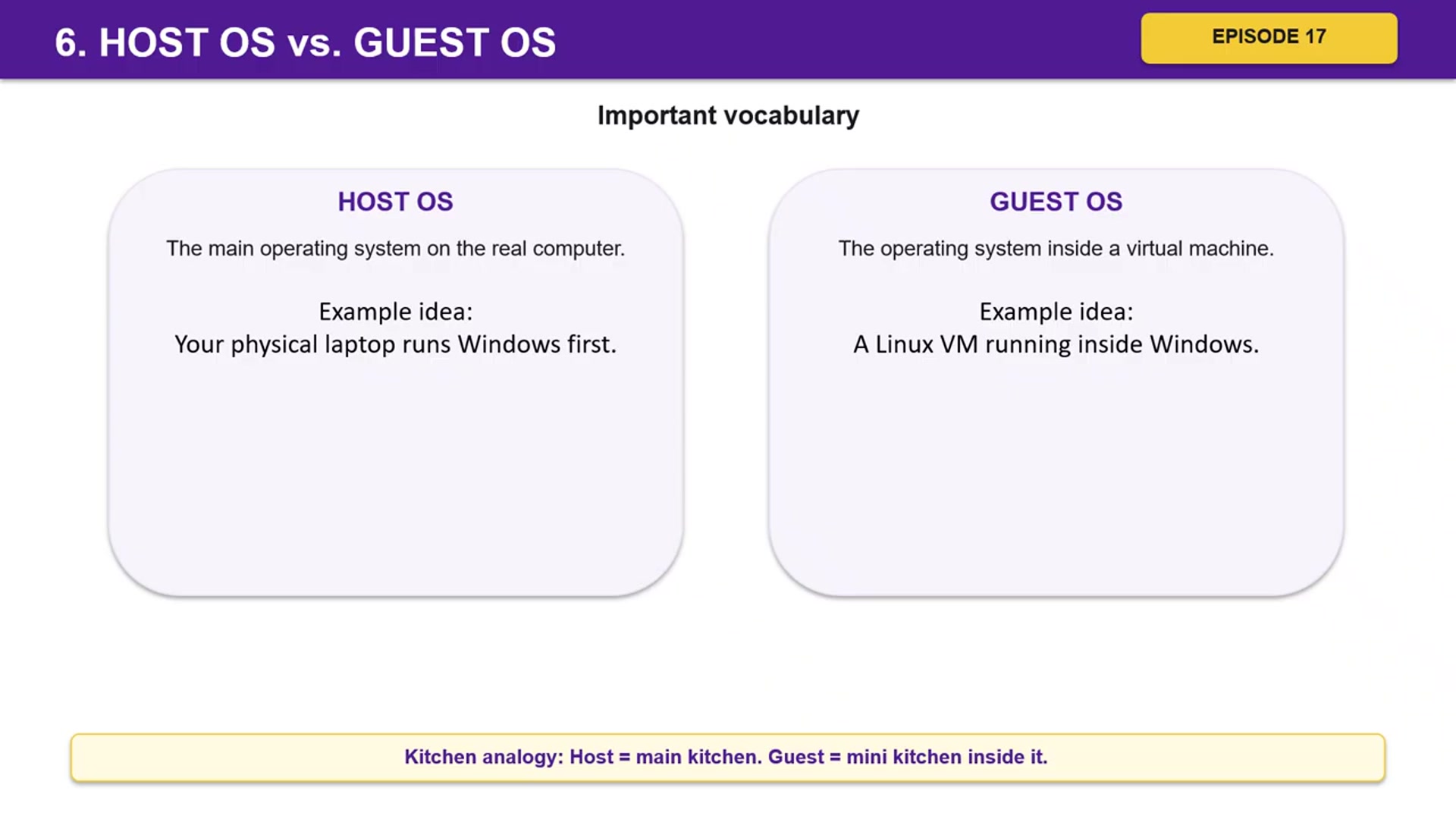 6. HOST OS vs. GUEST OS

EPISODE 17

Important vocabulary

HOST OS

The main operating system on the real computer.

Example idea:
Your physical laptop runs Windows first.

GUEST OS

The operating system inside a virtual machine.

Example idea:
A Linux VM running inside Windows.

Kitchen analogy: Host = main kitchen. Guest = mini kitchen inside it.